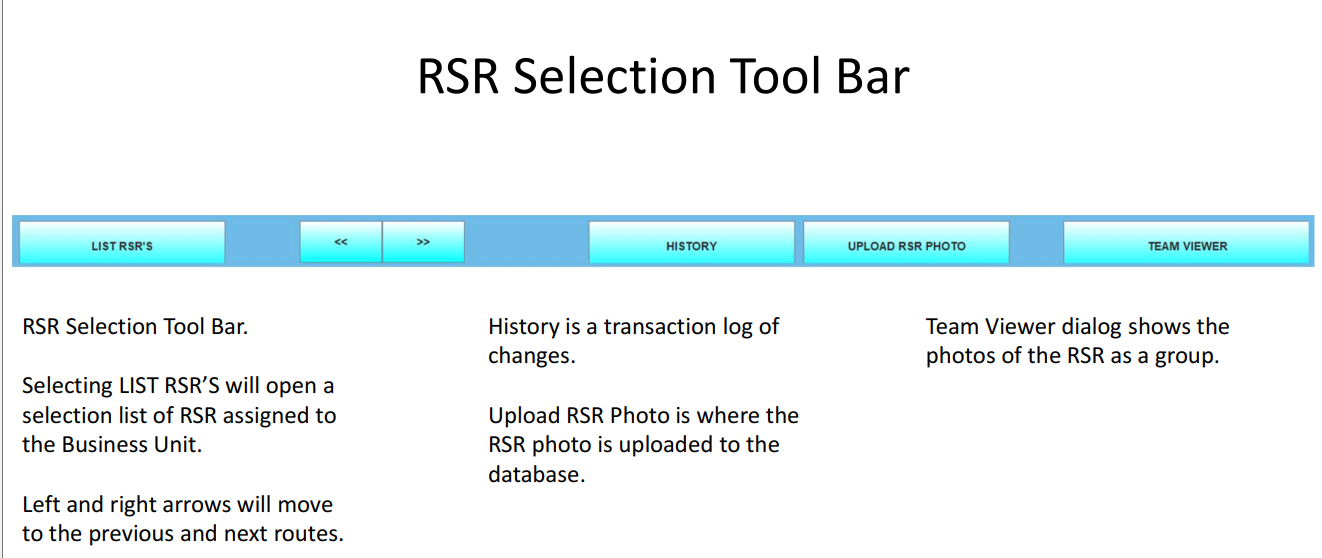 RSR Selection Tool Bar

LIST RSR'S

<<

>>

HISTORY

UPLOAD RSR PHOTO

TEAM VIEWER

RSR Selection Tool Bar.

Selecting LIST RSR'S will open a selection list of RSR assigned to the Business Unit.

Left and right arrows will move to the previous and next routes.

History is a transaction log of changes.

Upload RSR Photo is where the RSR photo is uploaded to the database.

Team Viewer dialog shows the photos of the RSR as a group.